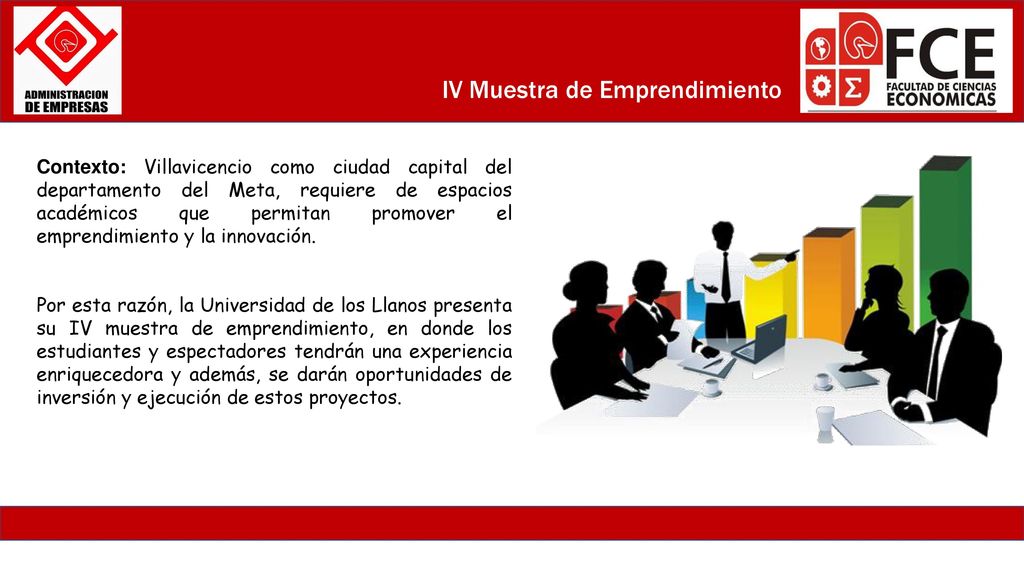 ADMINISTRACION DE EMPRESAS

IV Muestra de Emprendimiento

FCE
FACULTAD DE CIENCIAS ECONOMICAS

Contexto: Villavicencio como ciudad capital del departamento del Meta, requiere de espacios académicos que permitan promover el emprendimiento y la innovación.

Por esta razón, la Universidad de los Llanos presenta su IV muestra de emprendimiento, en donde los estudiantes y espectadores tendrán una experiencia enriquecedora y además, se darán oportunidades de inversión y ejecución de estos proyectos.